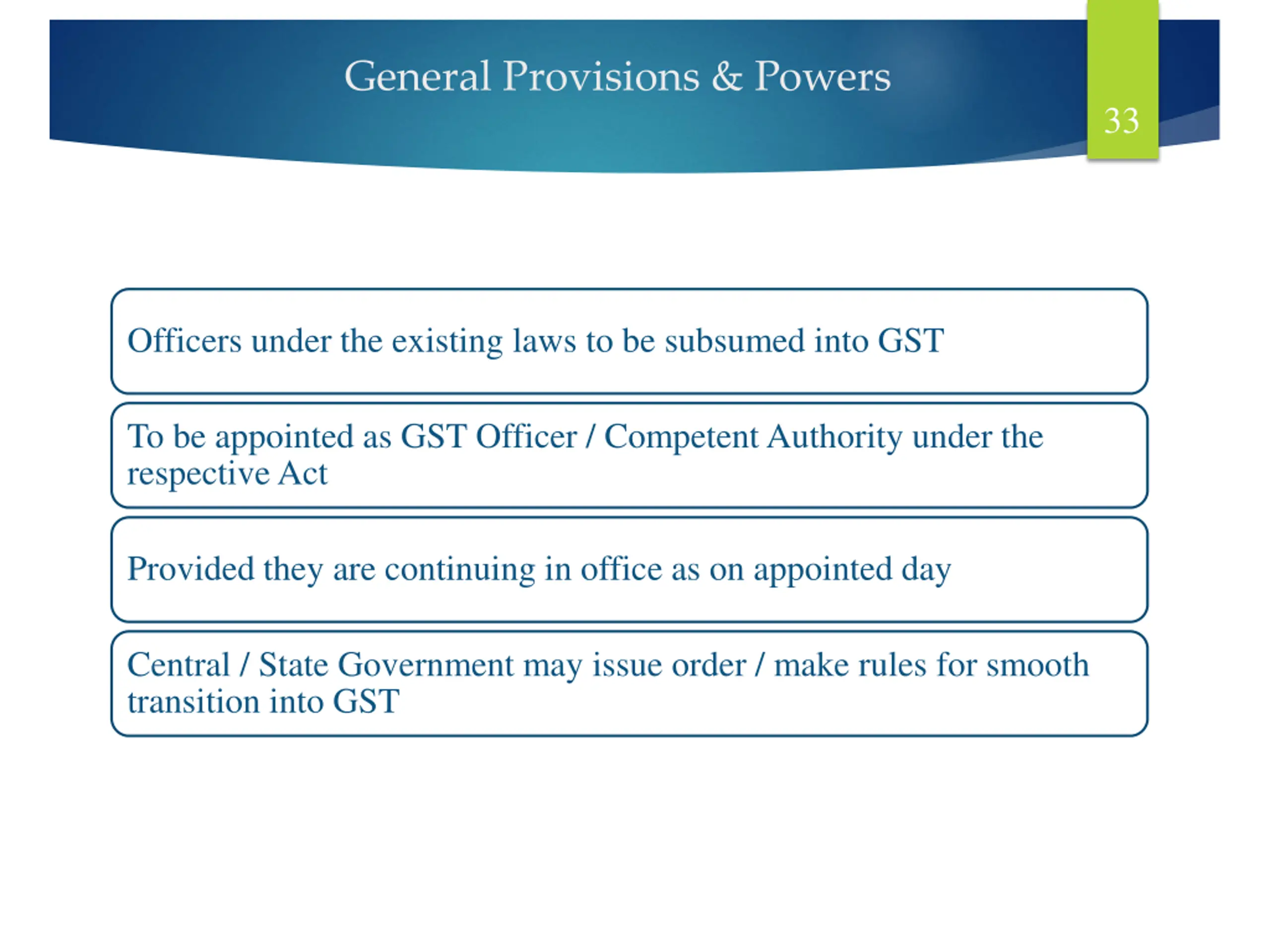 General Provisions & Powers

33

Officers under the existing laws to be subsumed into GST

To be appointed as GST Officer / Competent Authority under the respective Act

Provided they are continuing in office as on appointed day

Central / State Government may issue order / make rules for smooth transition into GST